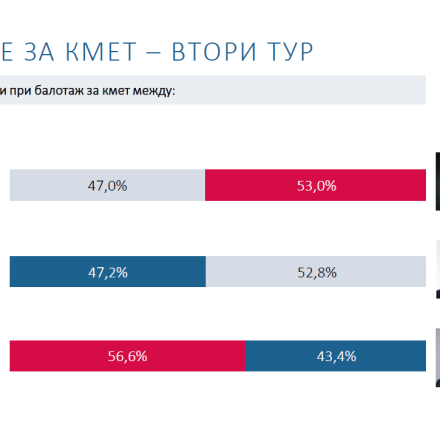 Е ЗА КМЕТ – ВТОРИ ТУР

и при балотаж за кмет между:

47,0%

53,0%

47,2%

52,8%

56,6%

43,4%